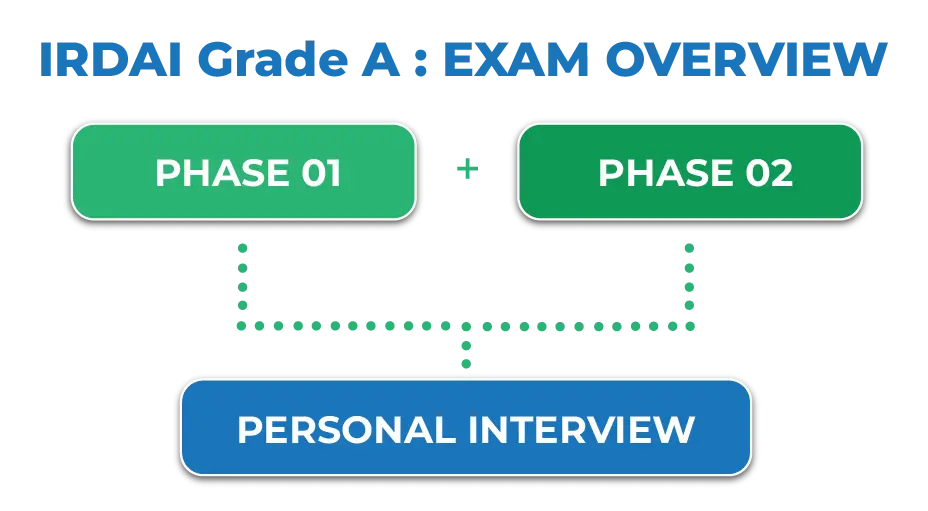 IRDAI Grade A : EXAM OVERVIEW

PHASE 01

+

PHASE 02

PERSONAL INTERVIEW